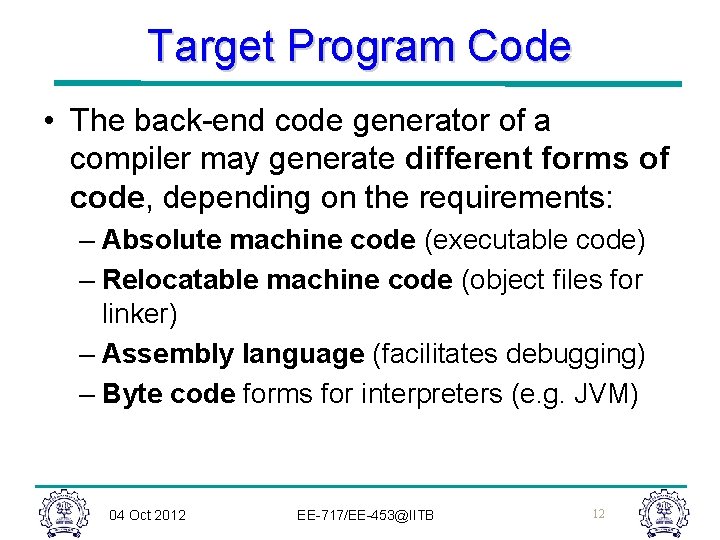 Target Program Code

• The back-end code generator of a compiler may generate different forms of code, depending on the requirements:
– Absolute machine code (executable code)
– Relocatable machine code (object files for linker)
– Assembly language (facilitates debugging)
– Byte code forms for interpreters (e.g. JVM)

04 Oct 2012 EE-717/EE-453@IITB 12